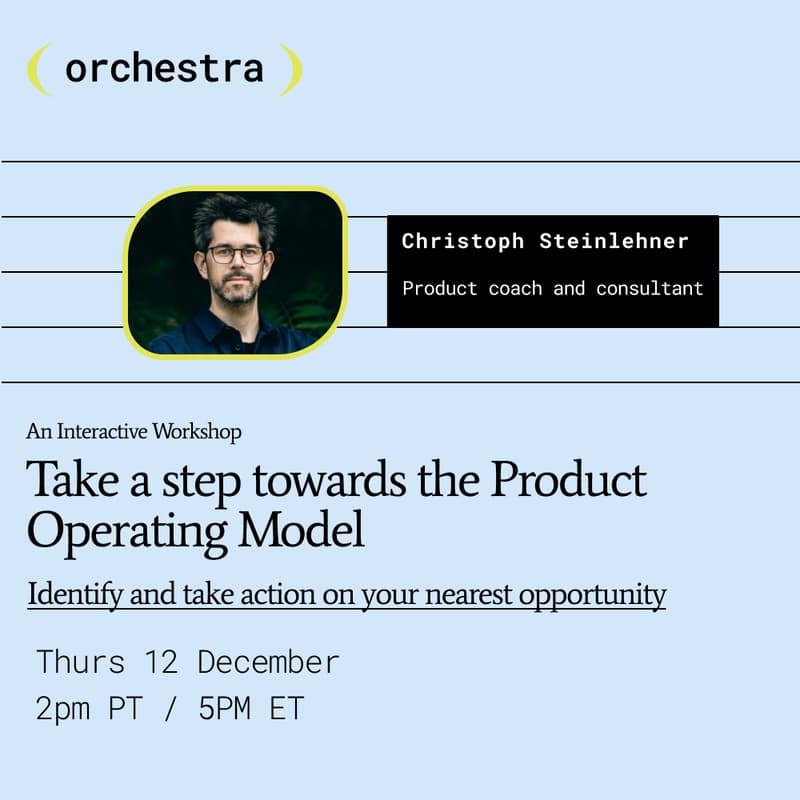 ( orchestra )

Christoph Steinlehner

Product coach and consultant

An Interactive Workshop

Take a step towards the Product Operating Model

Identify and take action on your nearest opportunity

Thurs 12 December
2pm PT / 5PM ET